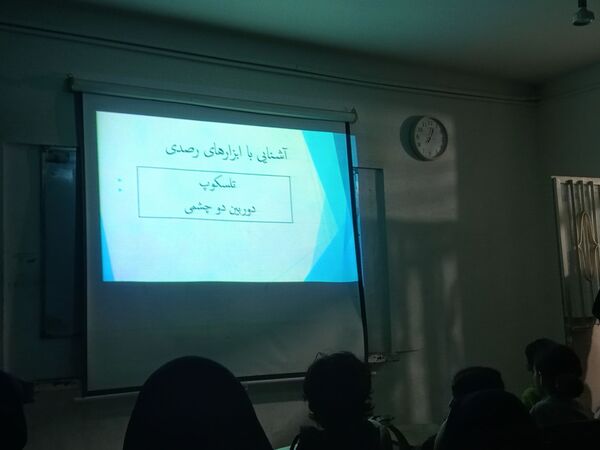 آشنایی با ابزارهای رصدی

تلسکوپ
دوربین دو چشمی